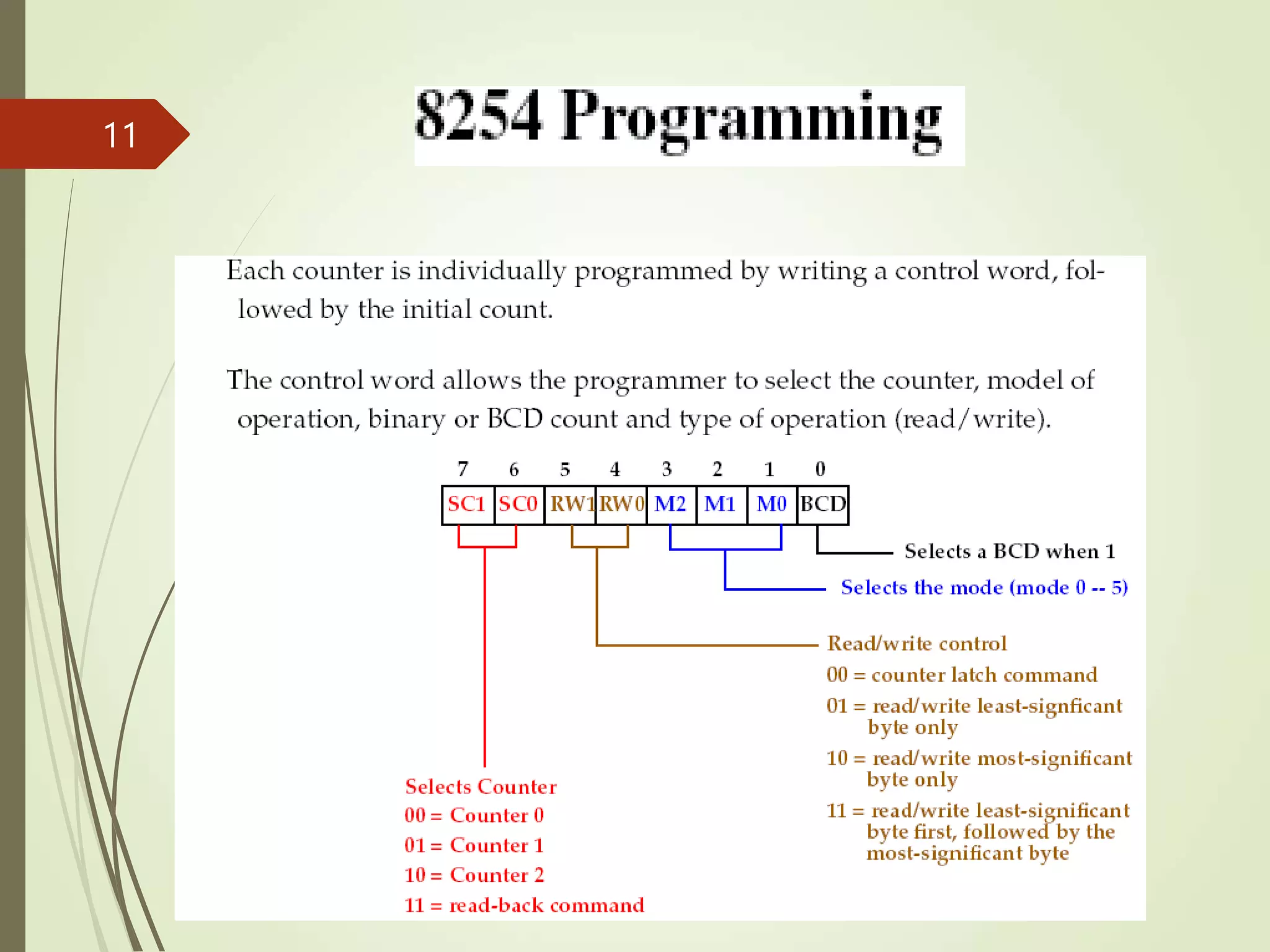 11

8254 Programming

Each counter is individually programmed by writing a control word, followed by the initial count.

The control word allows the programmer to select the counter, model of operation, binary or BCD count and type of operation (read/write).

| 7 | 6 | 5 | 4 | 3 | 2 | 1 | 0 |
|---|---|---|---|---|---|---|---|
| SC1 | SC0 | RW1 | RW0 | M2 | M1 | M0 | BCD |

Selects a BCD when 1

Selects the mode (mode 0 -- 5)

Read/write control
00 = counter latch command
01 = read/write least-signficant byte only
10 = read/write most-significant byte only
11 = read/write least-significant byte first, followed by the most-significant byte

Selects Counter
00 = Counter 0
01 = Counter 1
10 = Counter 2
11 = read-back command